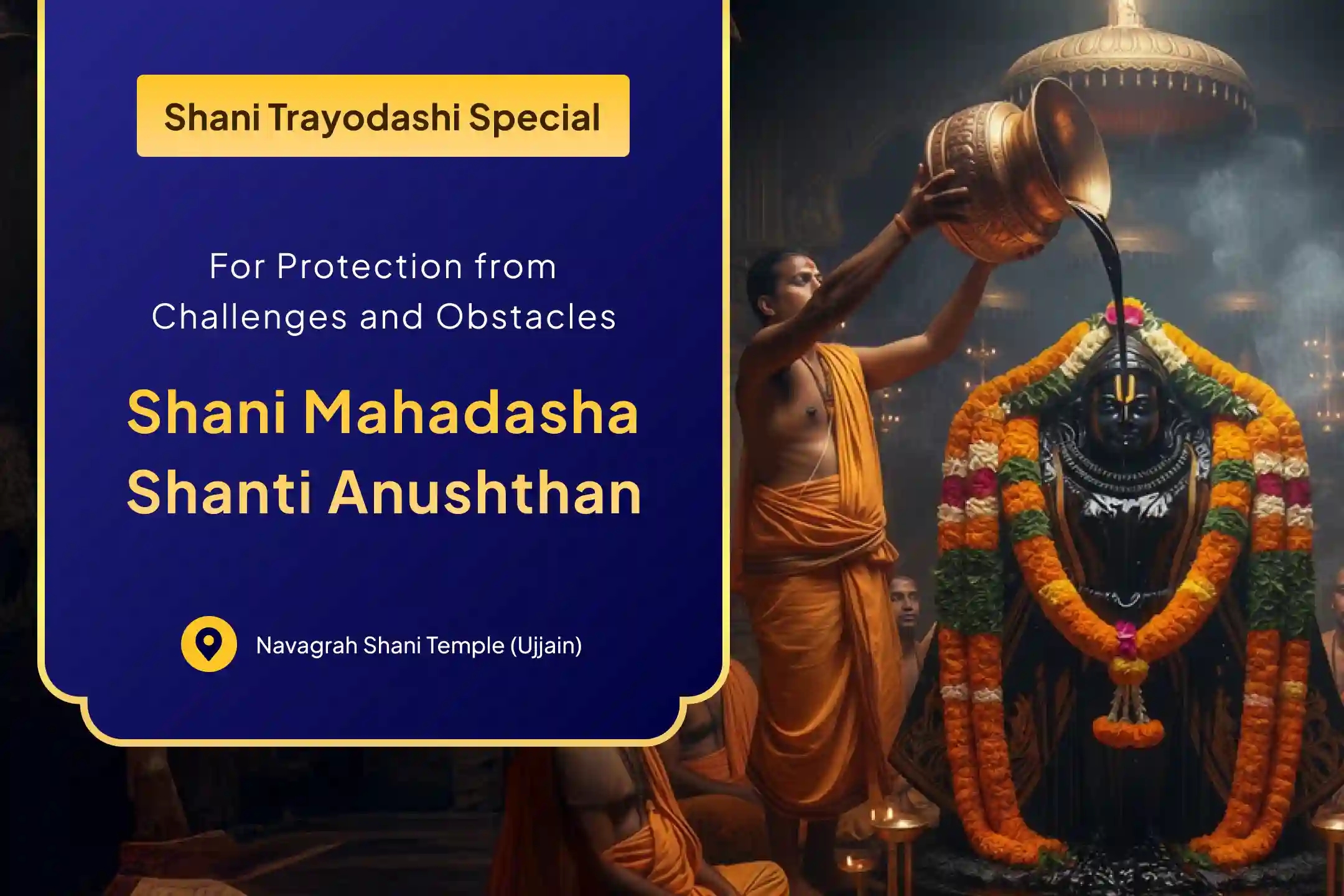 Shani Trayodashi Special

For Protection from Challenges and Obstacles

Shani Mahadasha Shanti Anushthan

Navagrah Shani Temple (Ujjain)